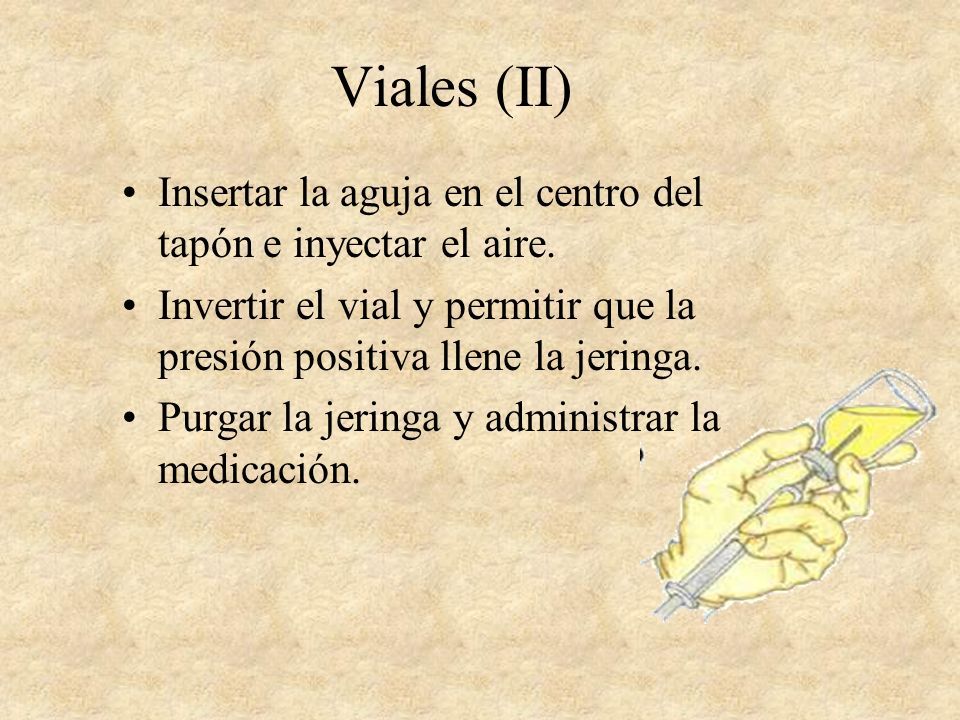 Viales (II)

• Insertar la aguja en el centro del tapón e inyectar el aire.

• Invertir el vial y permitir que la presión positiva llene la jeringa.

• Purgar la jeringa y administrar la medicación.